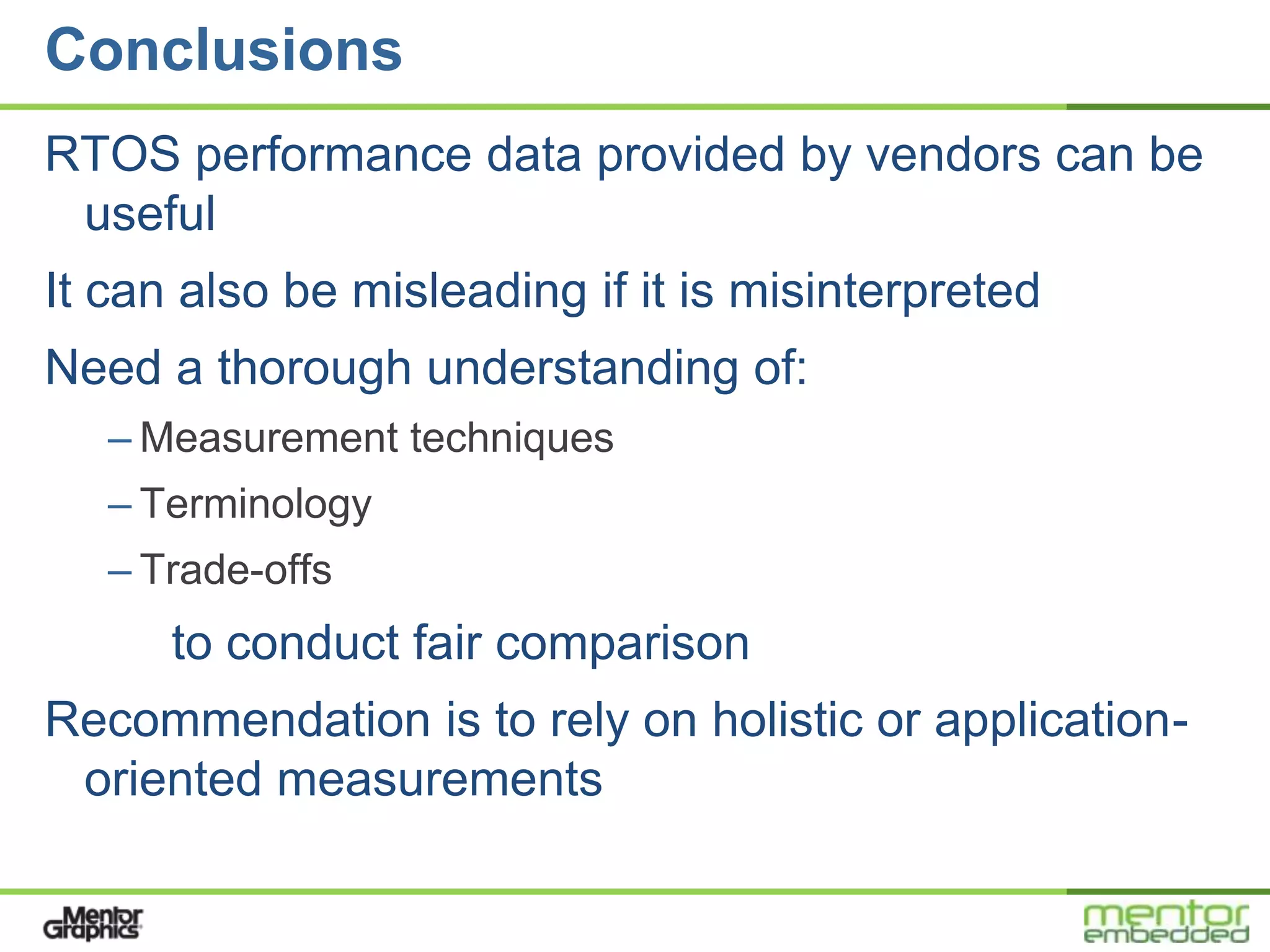 Conclusions

RTOS performance data provided by vendors can be useful

It can also be misleading if it is misinterpreted

Need a thorough understanding of:

– Measurement techniques

– Terminology

– Trade-offs

to conduct fair comparison

Recommendation is to rely on holistic or application-oriented measurements

Mentor Graphics

mentor embedded